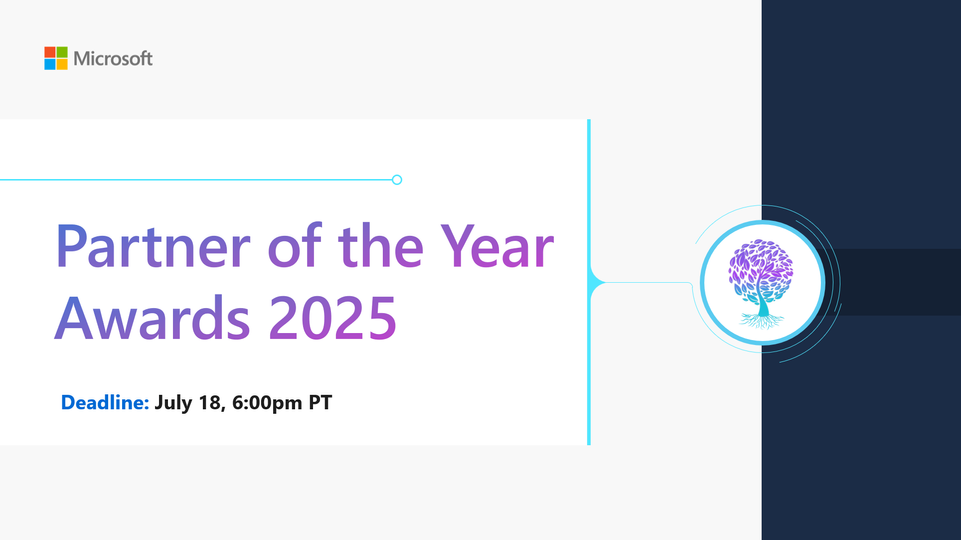 Microsoft

Partner of the Year Awards 2025

Deadline: July 18, 6:00pm PT